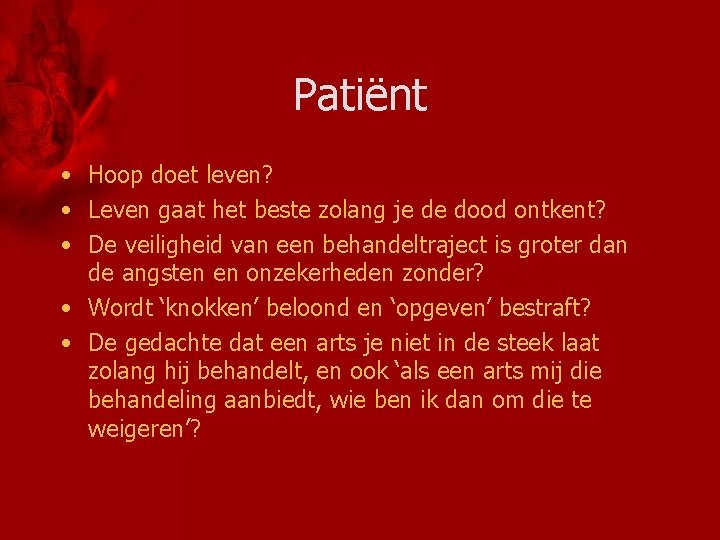 Patiënt

• Hoop doet leven?
• Leven gaat het beste zolang je de dood ontkent?
• De veiligheid van een behandeltraject is groter dan de angsten en onzekerheden zonder?
• Wordt ‘knokken’ beloond en ‘opgeven’ bestraft?
• De gedachte dat een arts je niet in de steek laat zolang hij behandelt, en ook ‘als een arts mij die behandeling aanbiedt, wie ben ik dan om die te weigeren’?